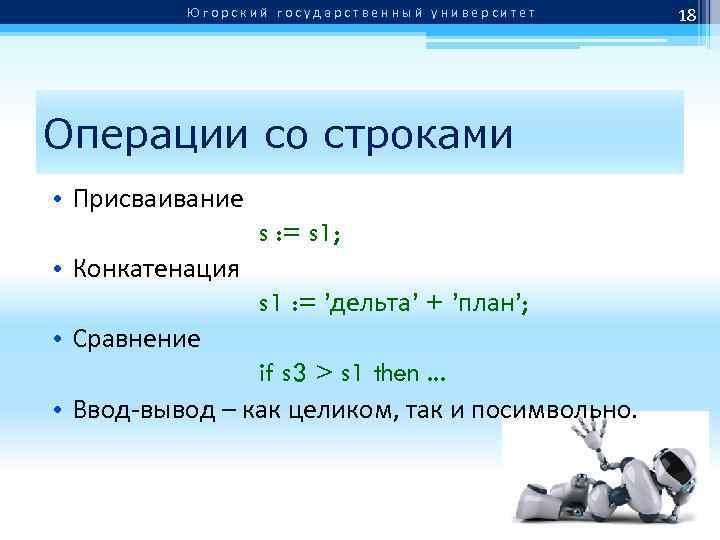 Югорский государственный университет

18

Операции со строками

• Присваивание

s := s1;

• Конкатенация

s1 := 'дельта' + 'план';

• Сравнение

if s3 > s1 then ...

• Ввод-вывод – как целиком, так и посимвольно.